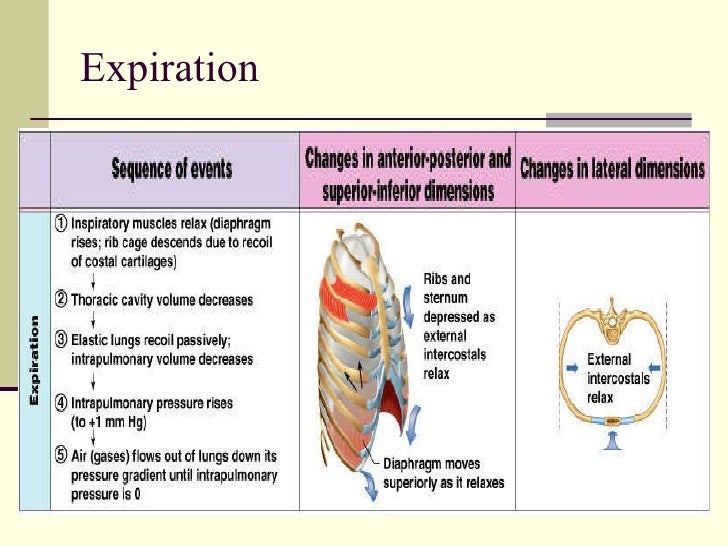 Expiration

| | Sequence of events | Changes in anterior-posterior and superior-inferior dimensions | Changes in lateral dimensions |
|---|---|---|---|
| Expiration | ① Inspiratory muscles relax (diaphragm rises; rib cage descends due to recoil of costal cartilages) ② Thoracic cavity volume decreases ③ Elastic lungs recoil passively; intrapulmonary volume decreases ④ Intrapulmonary pressure rises (to +1 mm Hg) ⑤ Air (gases) flows out of lungs down its pressure gradient until intrapulmonary pressure is 0 | Ribs and sternum depressed as external intercostals relax Diaphragm moves superiorly as it relaxes | External intercostals relax |